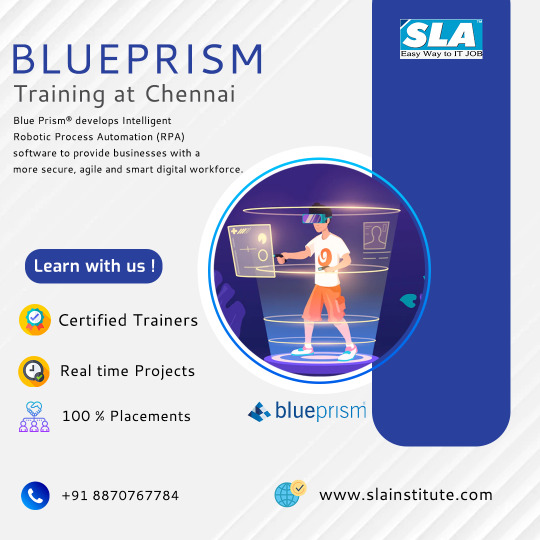 SLA™
Easy Way to IT JOB

BLUEPRISM
Training at Chennai

Blue Prism® develops Intelligent Robotic Process Automation (RPA) software to provide businesses with a more secure, agile and smart digital workforce.

Learn with us !

Certified Trainers

Real time Projects

100 % Placements

blueprism

+91 8870767784

www.slainstitute.com